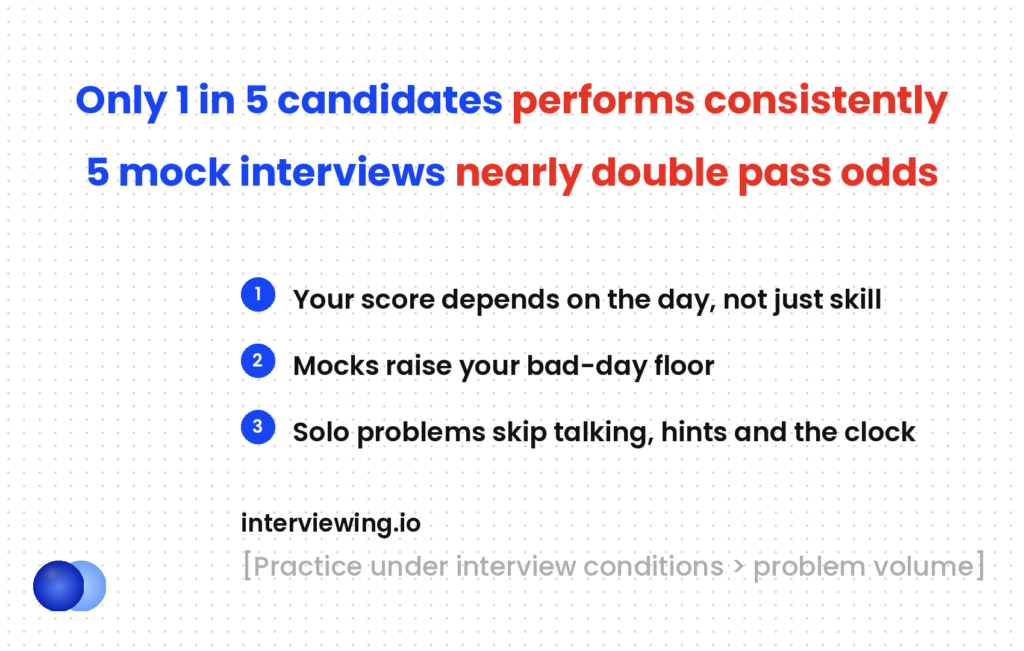 Only 1 in 5 candidates performs consistently
5 mock interviews nearly double pass odds

1 Your score depends on the day, not just skill

2 Mocks raise your bad-day floor

3 Solo problems skip talking, hints and the clock

interviewing.io
[Practice under interview conditions > problem volume]